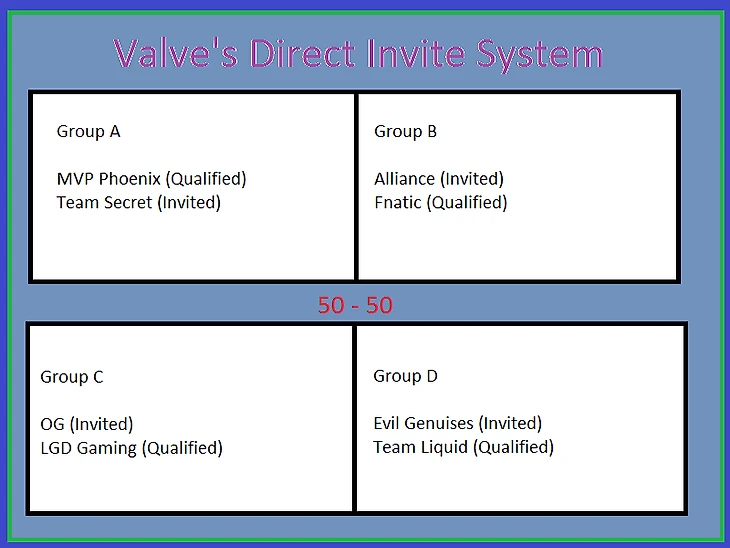 Valve's Direct Invite System

Group A

MVP Phoenix (Qualified)
Team Secret (Invited)

Group B

Alliance (Invited)
Fnatic (Qualified)

50 - 50

Group C

OG (Invited)
LGD Gaming (Qualified)

Group D

Evil Genuises (Invited)
Team Liquid (Qualified)